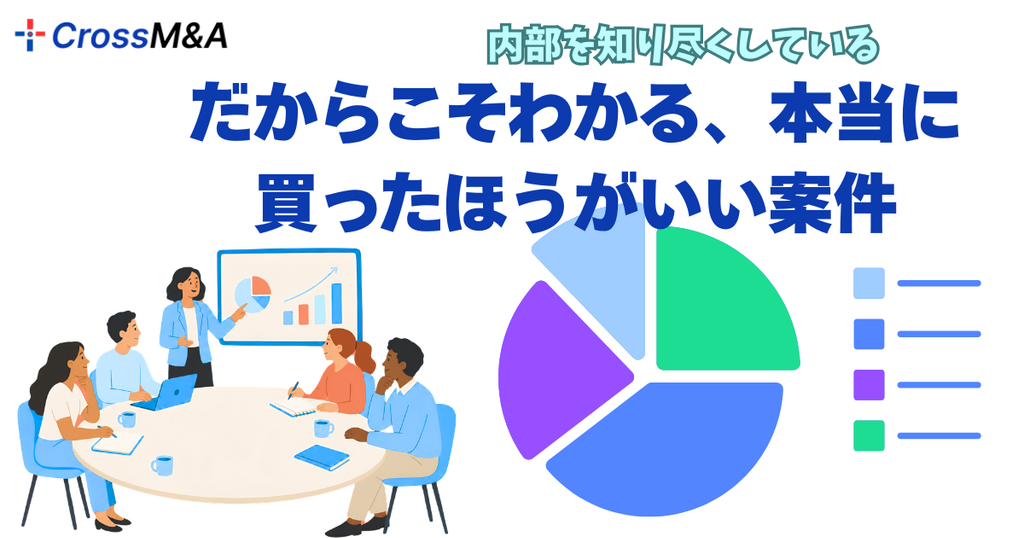 CrossM&A

内部を知り尽くしている

だからこそわかる、本当に買ったほうがいい案件